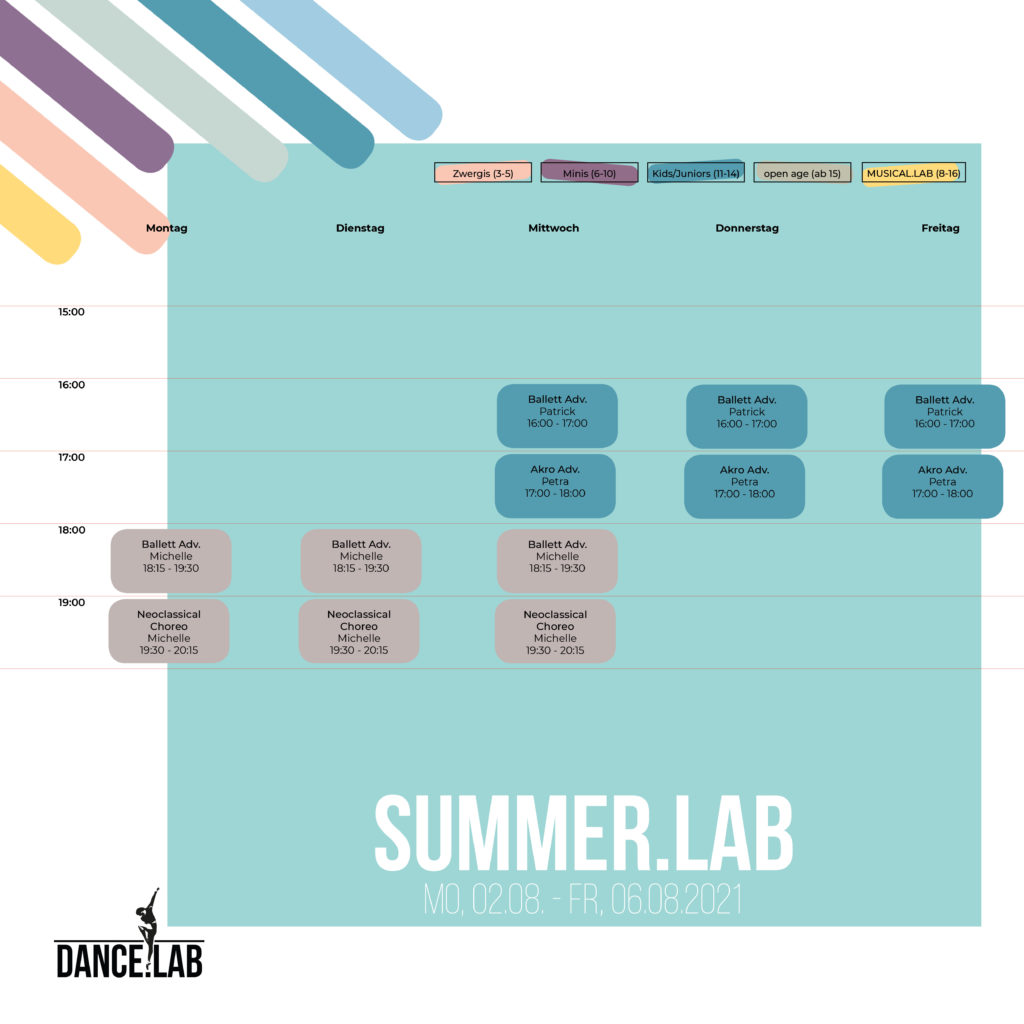 Zwergis (3-5) Minis (6-10) Kids/Juniors (11-14) open age (ab 15) MUSICAL.LAB (8-16)

| | Montag | Dienstag | Mittwoch | Donnerstag | Freitag |
|---|---|---|---|---|---|
| 15:00 | | | | | |
| 16:00 | | | Ballett Adv. Patrick 16:00 - 17:00 | Ballett Adv. Patrick 16:00 - 17:00 | Ballett Adv. Patrick 16:00 - 17:00 |
| 17:00 | | | Akro Adv. Petra 17:00 - 18:00 | Akro Adv. Petra 17:00 - 18:00 | Akro Adv. Petra 17:00 - 18:00 |
| 18:00 | Ballett Adv. Michelle 18:15 - 19:30 | Ballett Adv. Michelle 18:15 - 19:30 | Ballett Adv. Michelle 18:15 - 19:30 | | |
| 19:00 | Neoclassical Choreo Michelle 19:30 - 20:15 | Neoclassical Choreo Michelle 19:30 - 20:15 | Neoclassical Choreo Michelle 19:30 - 20:15 | | |

SUMMER.LAB
MO, 02.08. - FR, 06.08.2021

DANCE.LAB